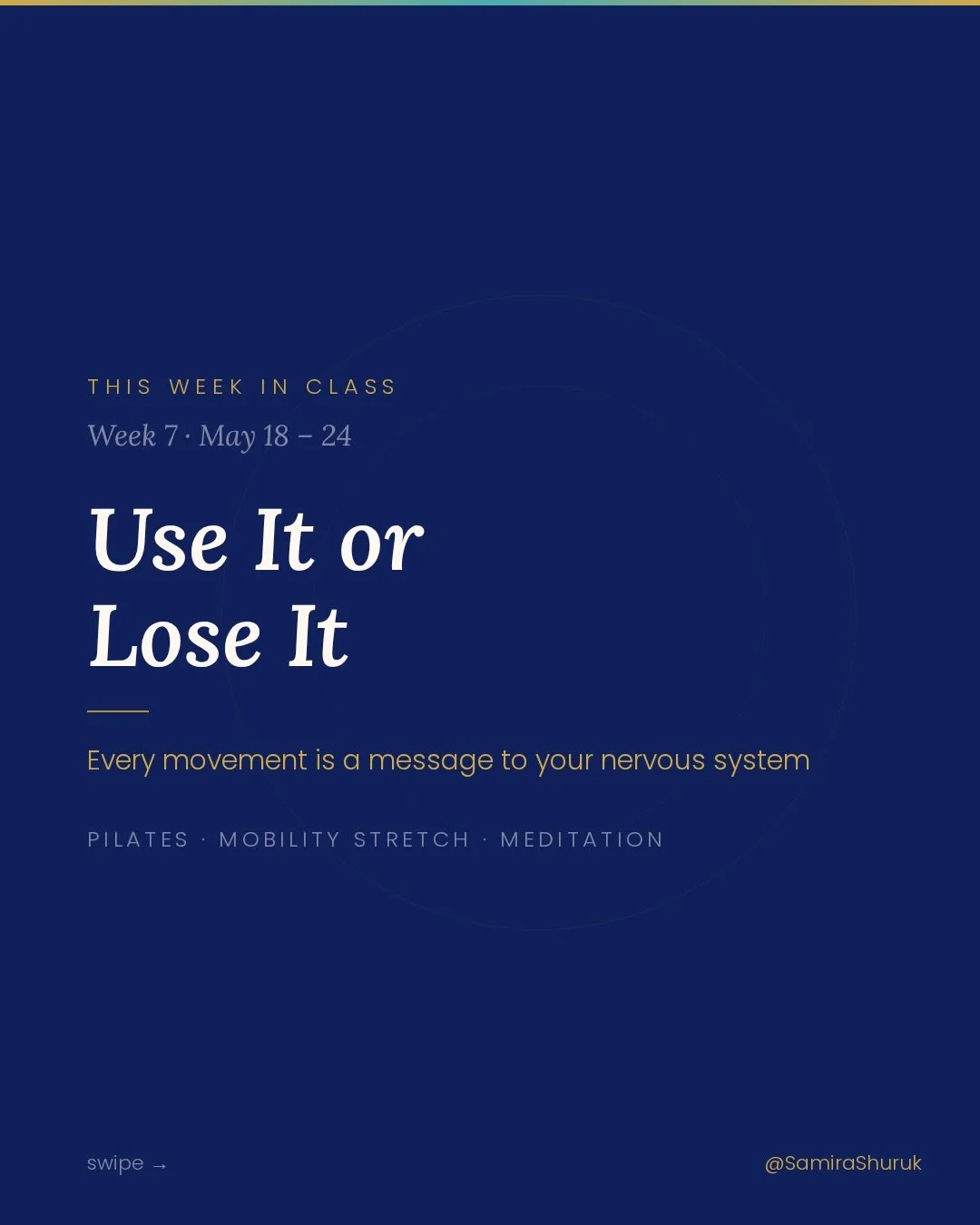 THIS WEEK IN CLASS

Week 7 · May 18 – 24

Use It or Lose It

Every movement is a message to your nervous system

PILATES · MOBILITY STRETCH · MEDITATION

swipe →

@SamiraShuruk